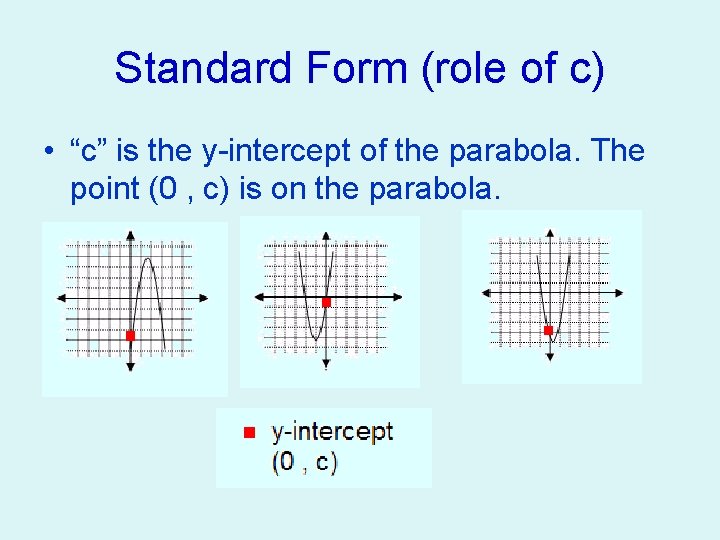 Standard Form (role of c)

• “c” is the y-intercept of the parabola. The point (0 , c) is on the parabola.

y-intercept (0 , c)